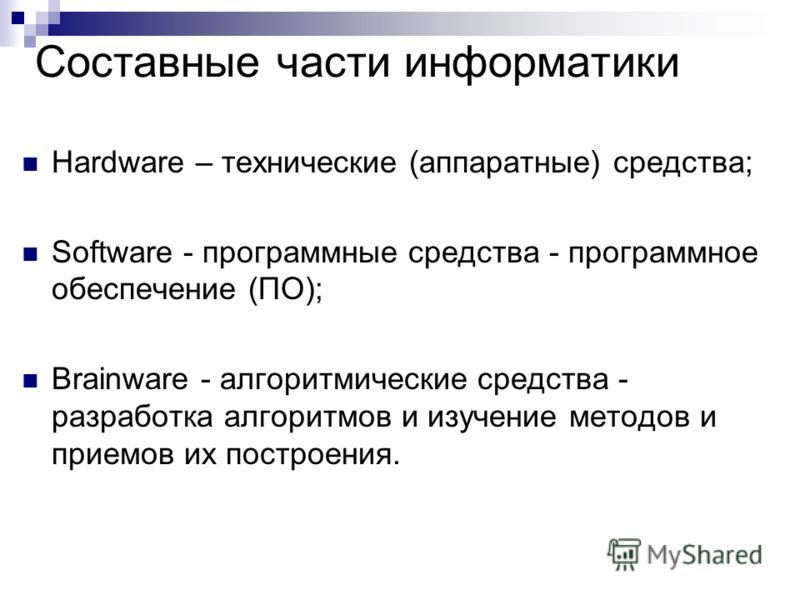 Составные части информатики

Hardware – технические (аппаратные) средства;

Software - программные средства - программное обеспечение (ПО);

Brainware - алгоритмические средства - разработка алгоритмов и изучение методов и приемов их построения.

MyShared